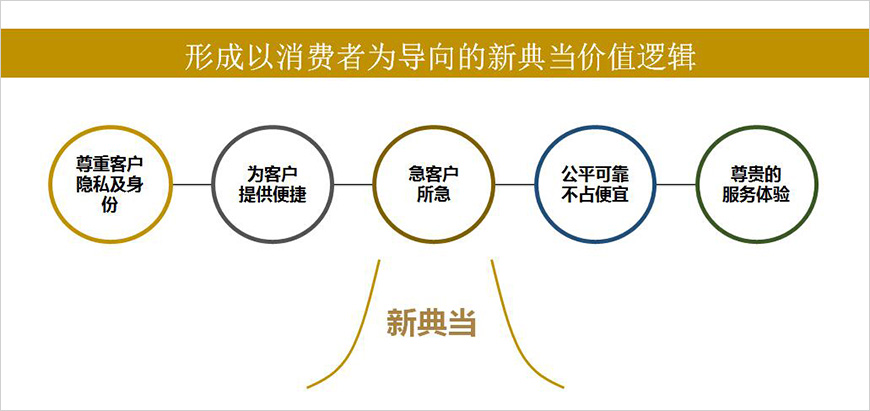 形成以消费者为导向的新典当价值逻辑

尊重客户隐私及身份

为客户提供便捷

急客户所急

公平可靠不占便宜

尊贵的服务体验

新典当